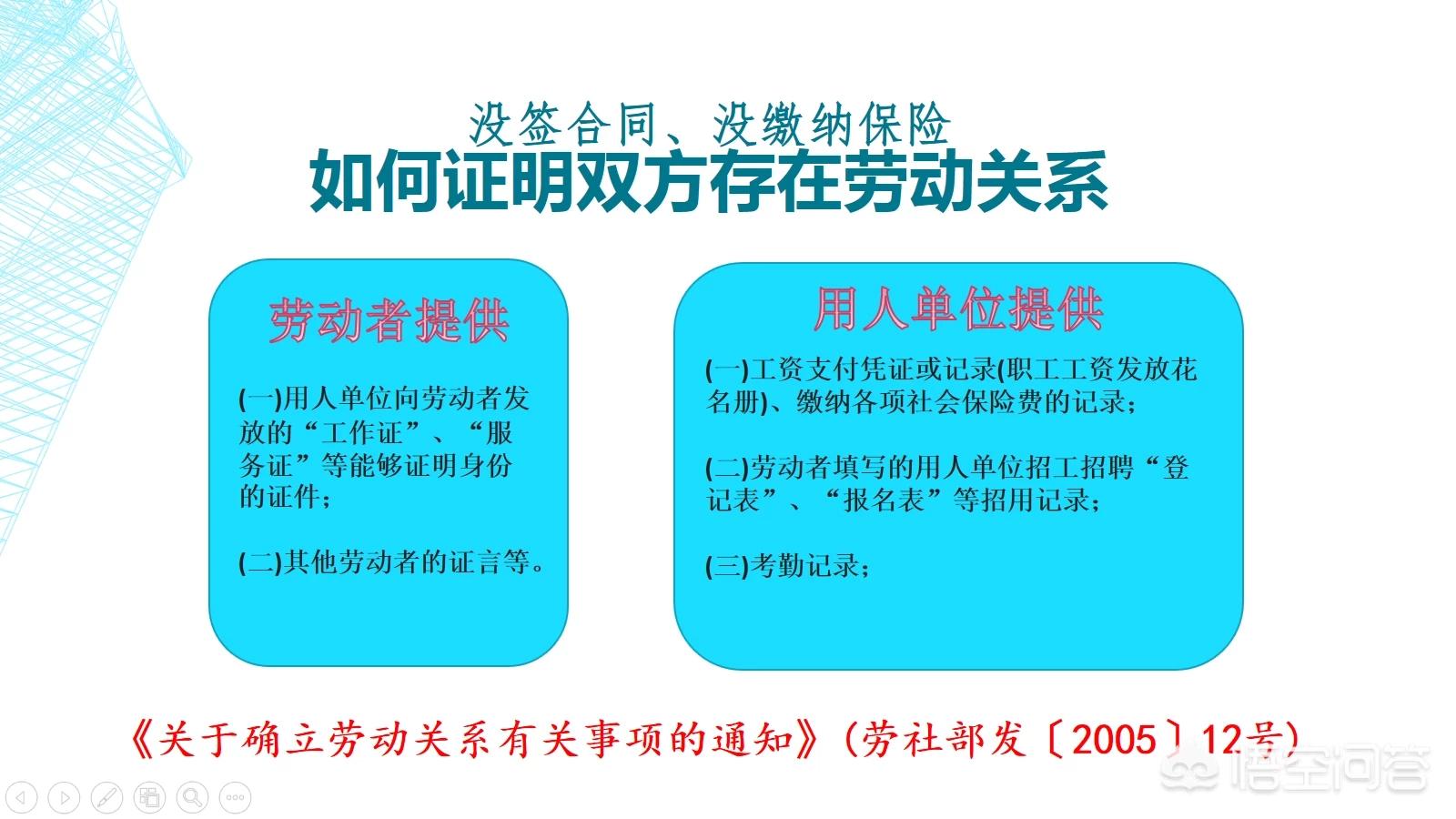 没签合同、没缴纳保险
如何证明双方存在劳动关系

劳动者提供

(一)用人单位向劳动者发放的“工作证”、“服务证”等能够证明身份的证件；

(二)其他劳动者的证言等。

用人单位提供

(一)工资支付凭证或记录(职工工资发放花名册)、缴纳各项社会保险费的记录；

(二)劳动者填写的用人单位招工招聘“登记表”、“报名表”等招用记录；

(三)考勤记录；

《关于确立劳动关系有关事项的通知》(劳社部发〔2005〕12号)

悟空问答